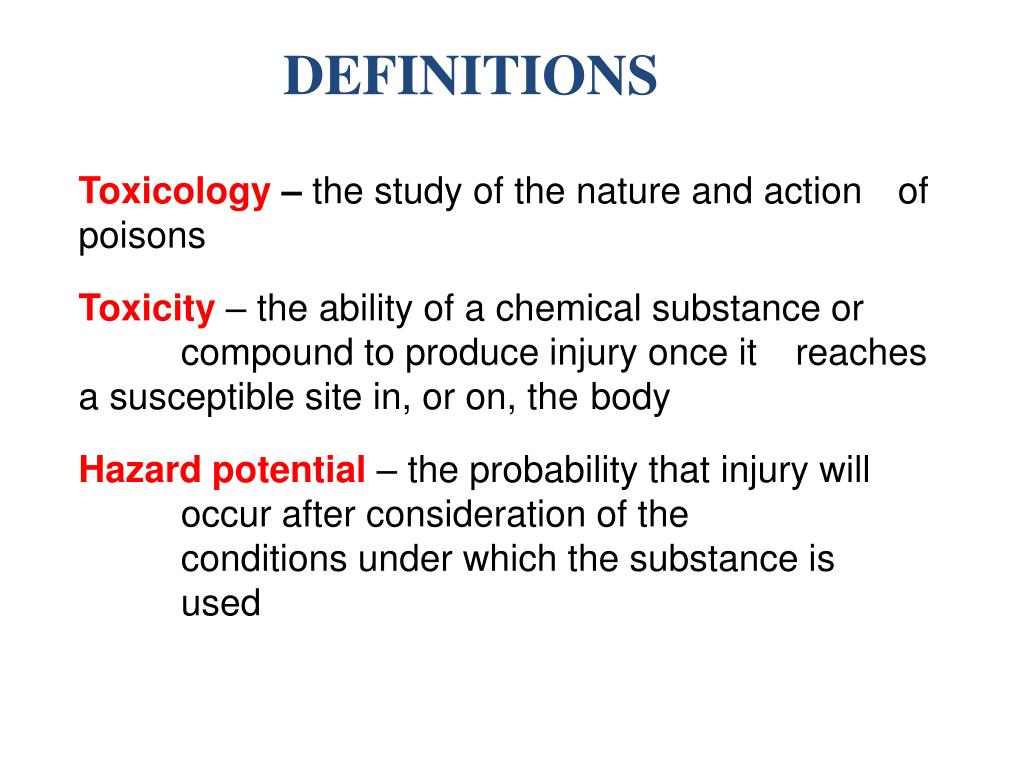 DEFINITIONS

Toxicology – the study of the nature and action of poisons

Toxicity – the ability of a chemical substance or compound to produce injury once it reaches a susceptible site in, or on, the body

Hazard potential – the probability that injury will occur after consideration of the conditions under which the substance is used